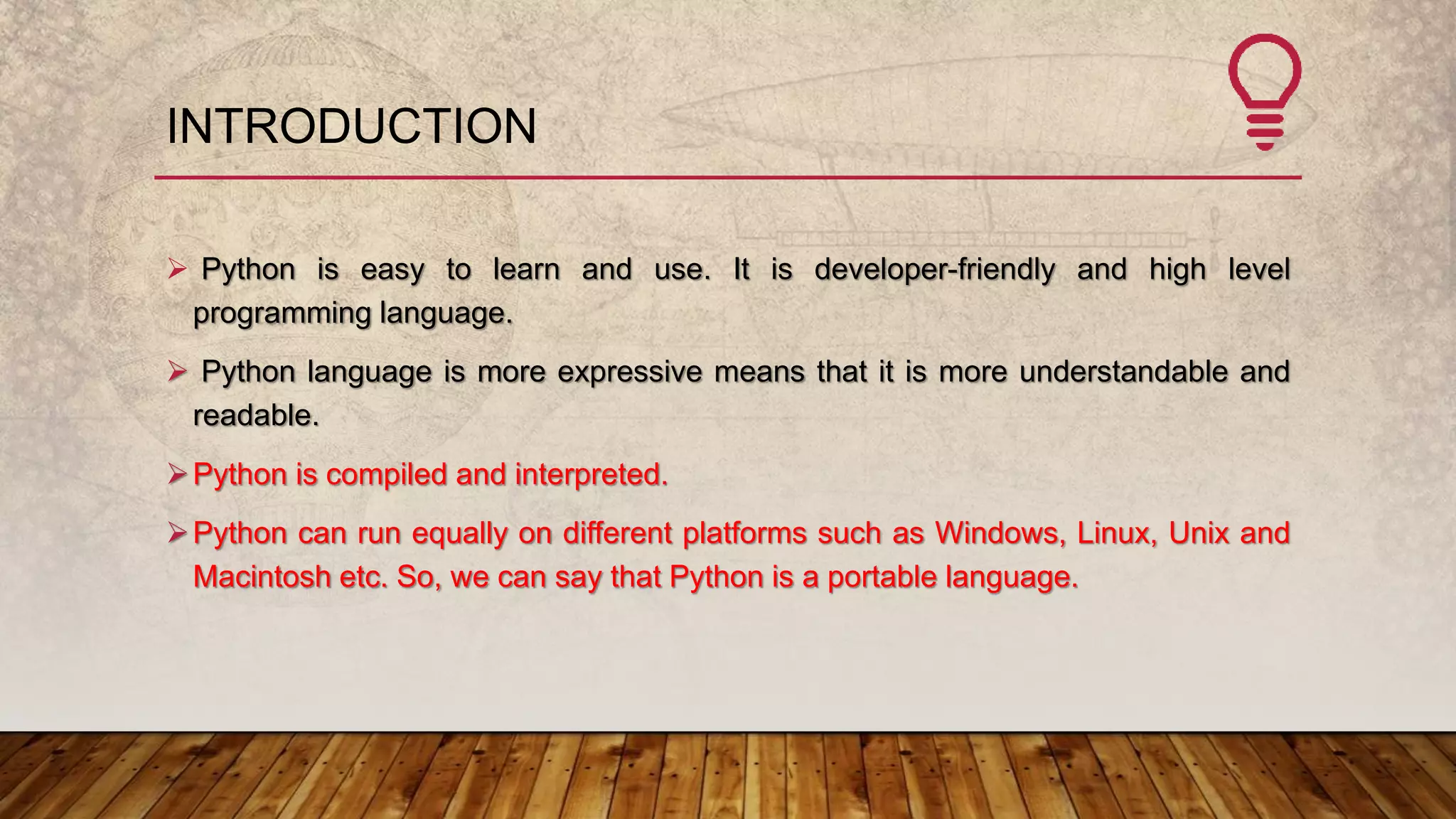 INTRODUCTION

➢ Python is easy to learn and use. It is developer-friendly and high level programming language.

➢ Python language is more expressive means that it is more understandable and readable.

➢ Python is compiled and interpreted.

➢ Python can run equally on different platforms such as Windows, Linux, Unix and Macintosh etc. So, we can say that Python is a portable language.